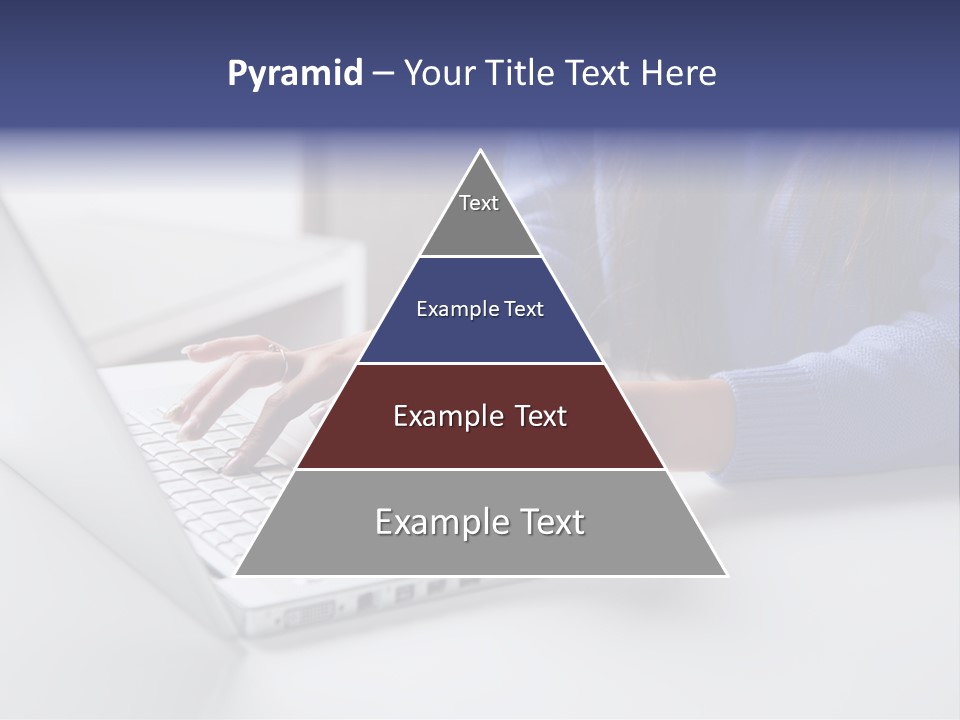 Pyramid – Your Title Text Here

Text

Example Text

Example Text

Example Text